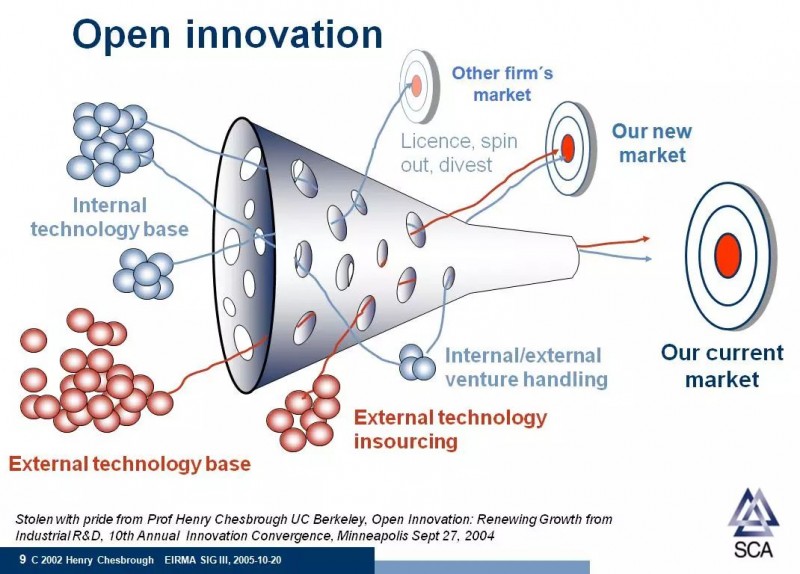 Open innovation

Other firm´s market

Licence, spin out, divest

Our new market

Internal technology base

Our current market

Internal/external venture handling

External technology insourcing

External technology base

Stolen with pride from Prof Henry Chesbrough UC Berkeley, Open Innovation: Renewing Growth from Industrial R&D, 10th Annual Innovation Convergence, Minneapolis Sept 27, 2004

SCA

9 C 2002 Henry Chesbrough EIRMA SIG III, 2005-10-20